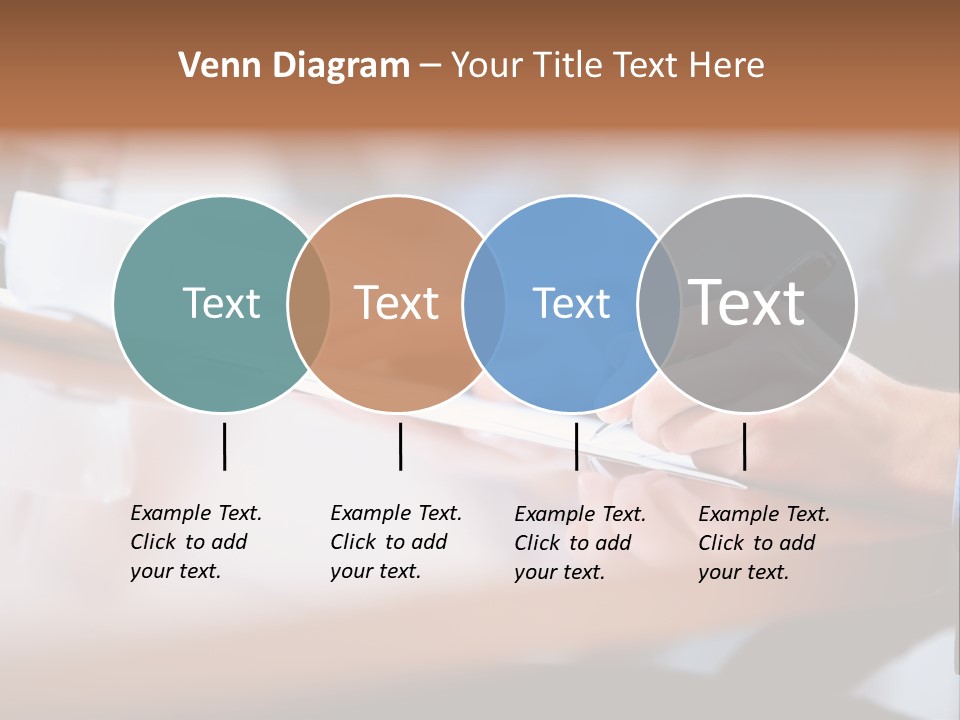 Venn Diagram – Your Title Text Here

Text

Text

Text

Text

Example Text. Click to add your text.

Example Text. Click to add your text.

Example Text. Click to add your text.

Example Text. Click to add your text.